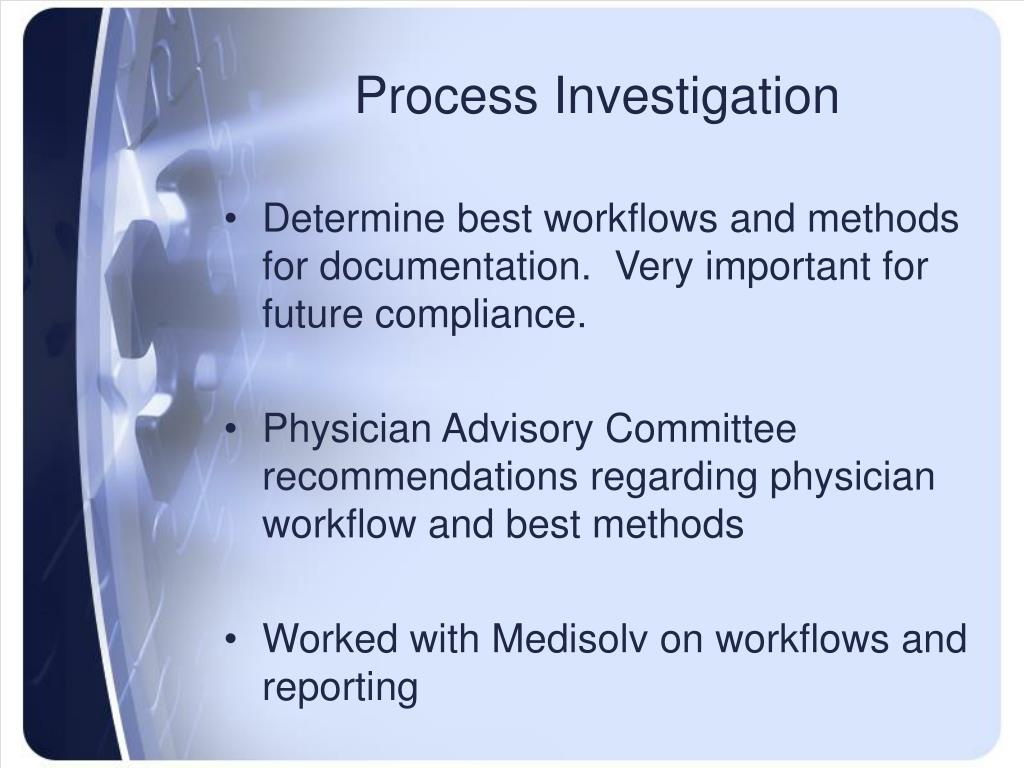 Process Investigation

• Determine best workflows and methods for documentation.  Very important for future compliance.

• Physician Advisory Committee recommendations regarding physician workflow and best methods

• Worked with Medisolv on workflows and reporting